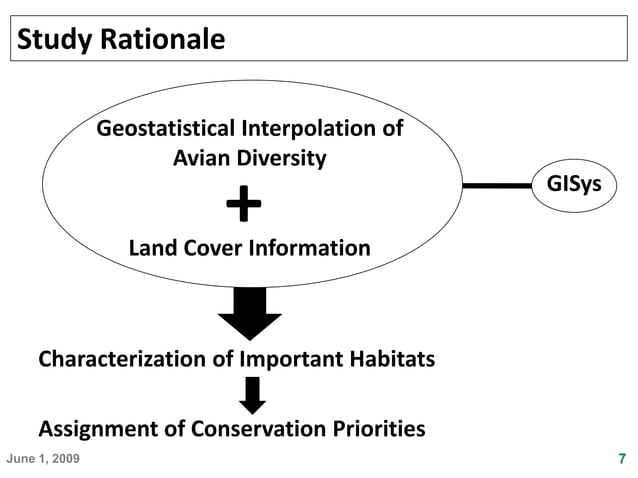 Study Rationale

Geostatistical Interpolation of Avian Diversity

+

Land Cover Information

GISys

Characterization of Important Habitats

Assignment of Conservation Priorities

June 1, 2009

7